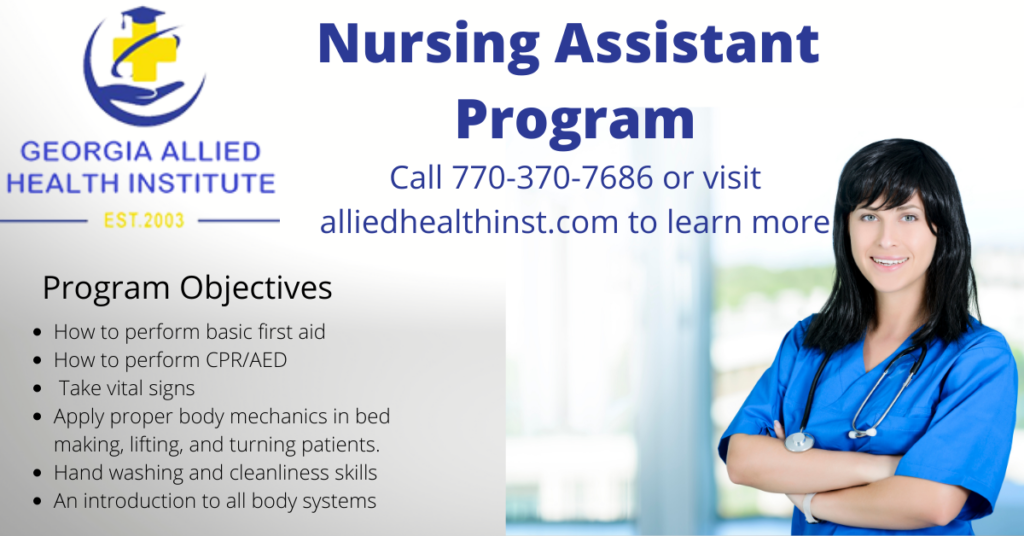 GEORGIA ALLIED HEALTH INSTITUTE

EST.2003

Nursing Assistant Program

Call 770-370-7686 or visit alliedhealthinst.com to learn more

Program Objectives

- How to perform basic first aid
- How to perform CPR/AED
- Take vital signs
- Apply proper body mechanics in bed making, lifting, and turning patients.
- Hand washing and cleanliness skills
- An introduction to all body systems